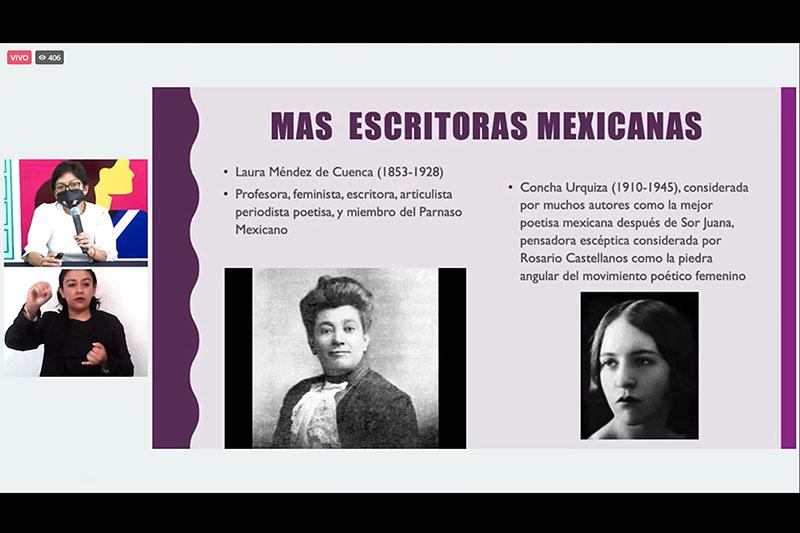 VIVO 406

MAS ESCRITORAS MEXICANAS

• Laura Méndez de Cuenca (1853-1928)
• Profesora, feminista, escritora, articulista periodista poetisa, y miembro del Parnaso Mexicano

• Concha Urquiza (1910-1945), considerada por muchos autores como la mejor poetisa mexicana después de Sor Juana, pensadora escéptica considerada por Rosario Castellanos como la piedra angular del movimiento poético femenino